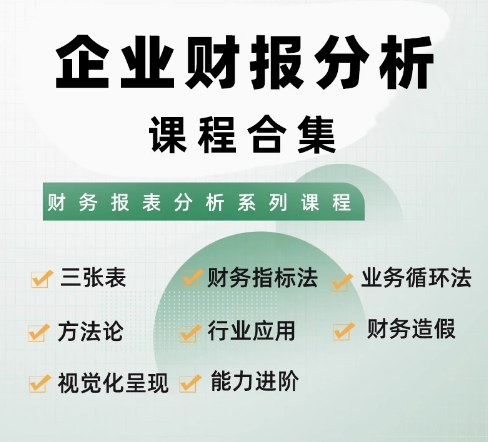 企业财报分析
课程合集

财务报表分析系列课程

三张表
财务指标法
业务循环法
方法论
行业应用
财务造假
视觉化呈现
能力进阶